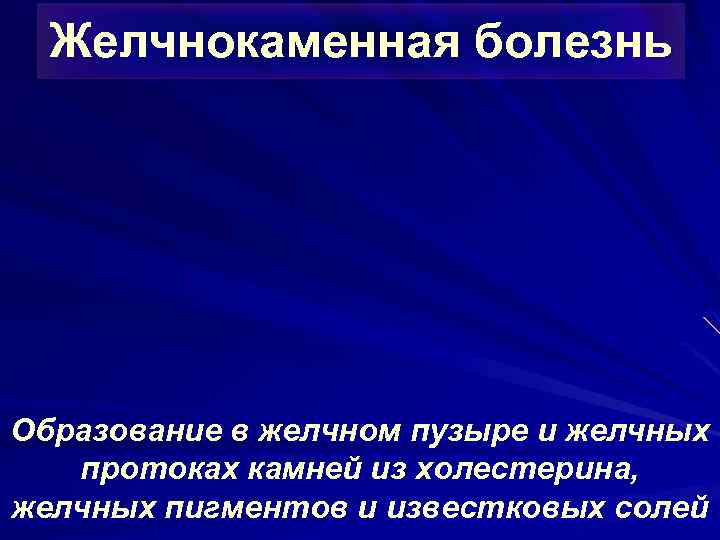 Желчнокаменная болезнь

Образование в желчном пузыре и желчных протоках камней из холестерина, желчных пигментов и известковых солей